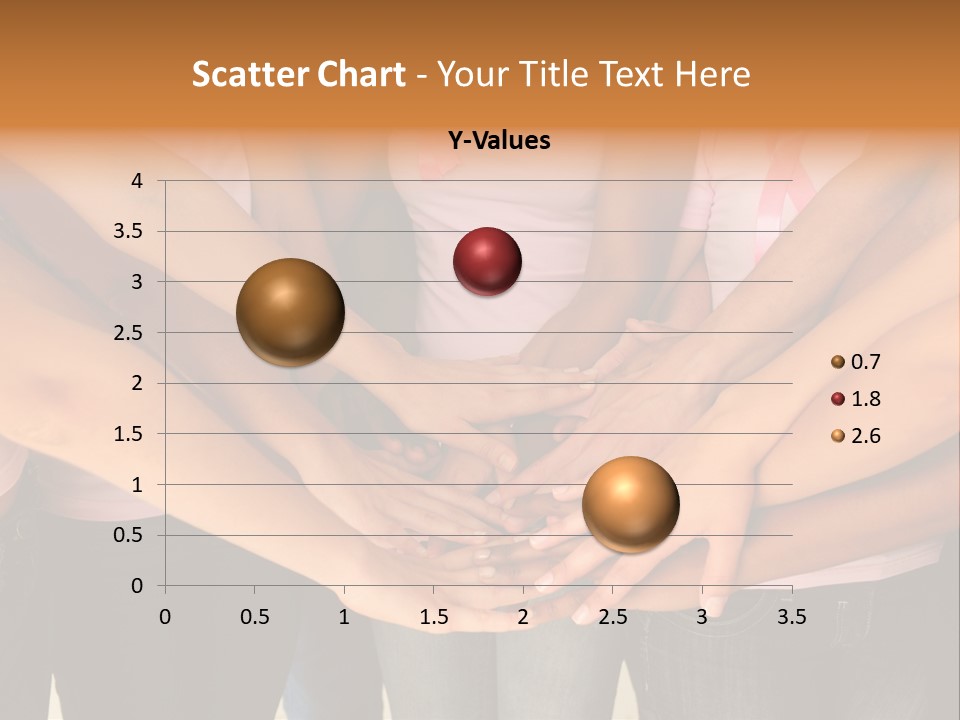 Scatter Chart - Your Title Text Here

Y-Values

4
3.5
3
2.5
2
1.5
1
0.5
0

0 0.5 1 1.5 2 2.5 3 3.5

0.7
1.8
2.6